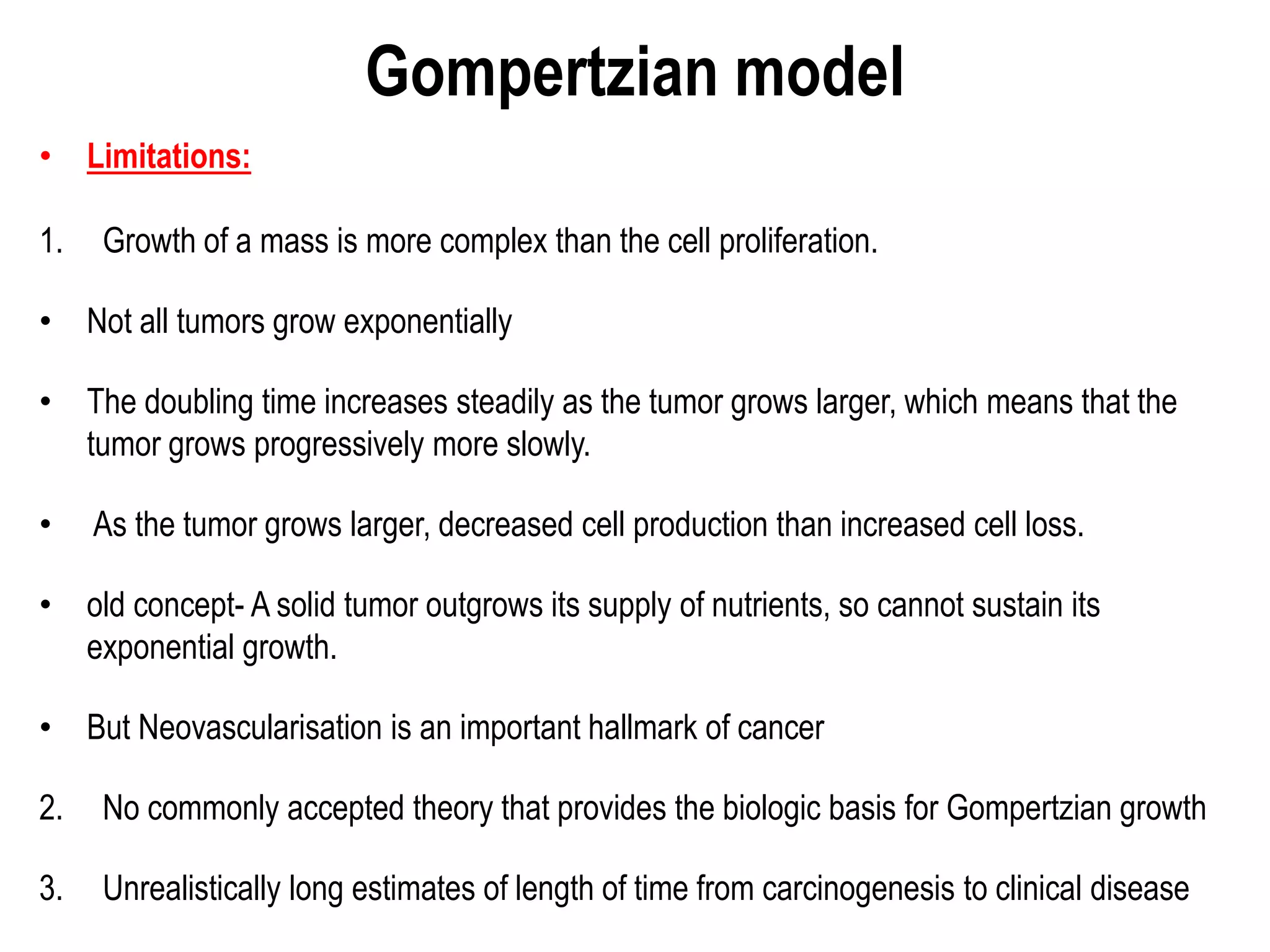 Gompertzian model

• Limitations:

1. Growth of a mass is more complex than the cell proliferation.

• Not all tumors grow exponentially

• The doubling time increases steadily as the tumor grows larger, which means that the tumor grows progressively more slowly.

• As the tumor grows larger, decreased cell production than increased cell loss.

• old concept- A solid tumor outgrows its supply of nutrients, so cannot sustain its exponential growth.

• But Neovascularisation is an important hallmark of cancer

2. No commonly accepted theory that provides the biologic basis for Gompertzian growth

3. Unrealistically long estimates of length of time from carcinogenesis to clinical disease